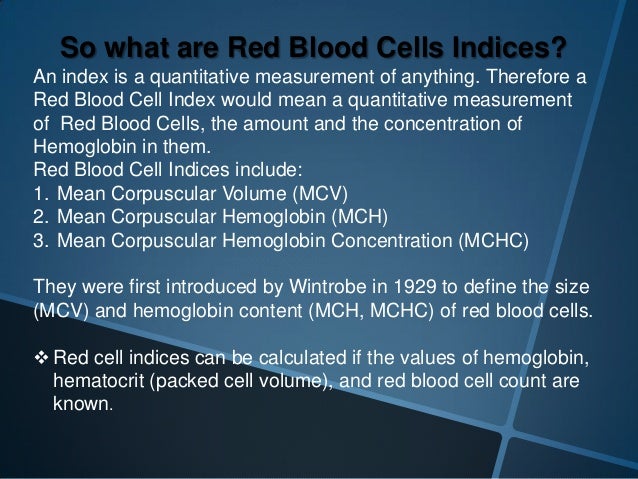 So what are Red Blood Cells Indices?

An index is a quantitative measurement of anything. Therefore a Red Blood Cell Index would mean a quantitative measurement of Red Blood Cells, the amount and the concentration of Hemoglobin in them.
Red Blood Cell Indices include:
1. Mean Corpuscular Volume (MCV)
2. Mean Corpuscular Hemoglobin (MCH)
3. Mean Corpuscular Hemoglobin Concentration (MCHC)

They were first introduced by Wintrobe in 1929 to define the size (MCV) and hemoglobin content (MCH, MCHC) of red blood cells.

❖ Red cell indices can be calculated if the values of hemoglobin, hematocrit (packed cell volume), and red blood cell count are known.